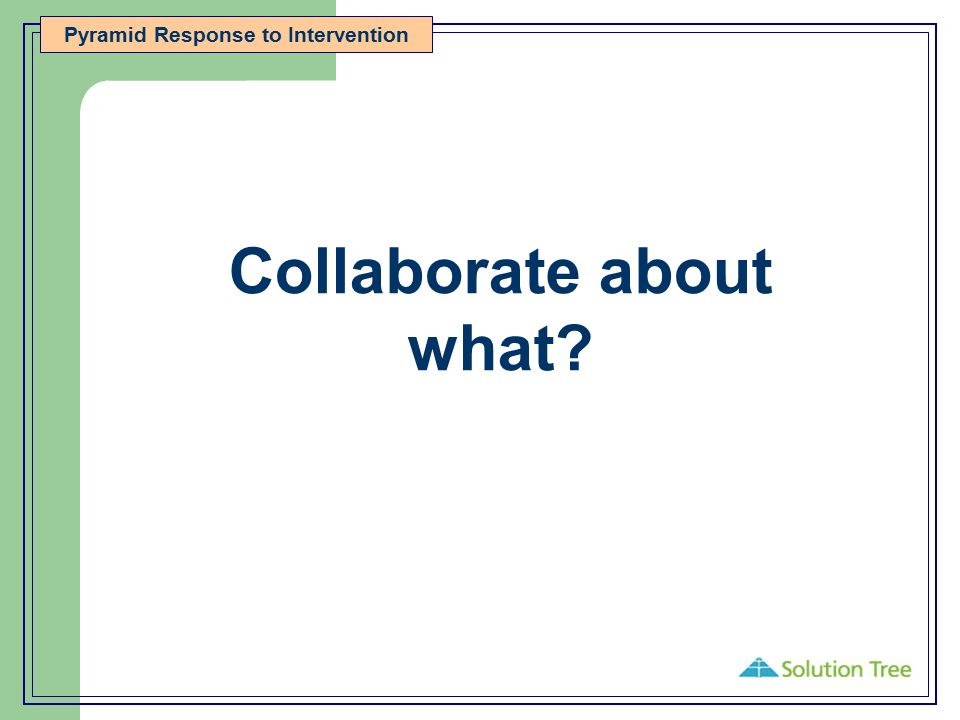 Pyramid Response to Intervention

Collaborate about what?

Solution Tree